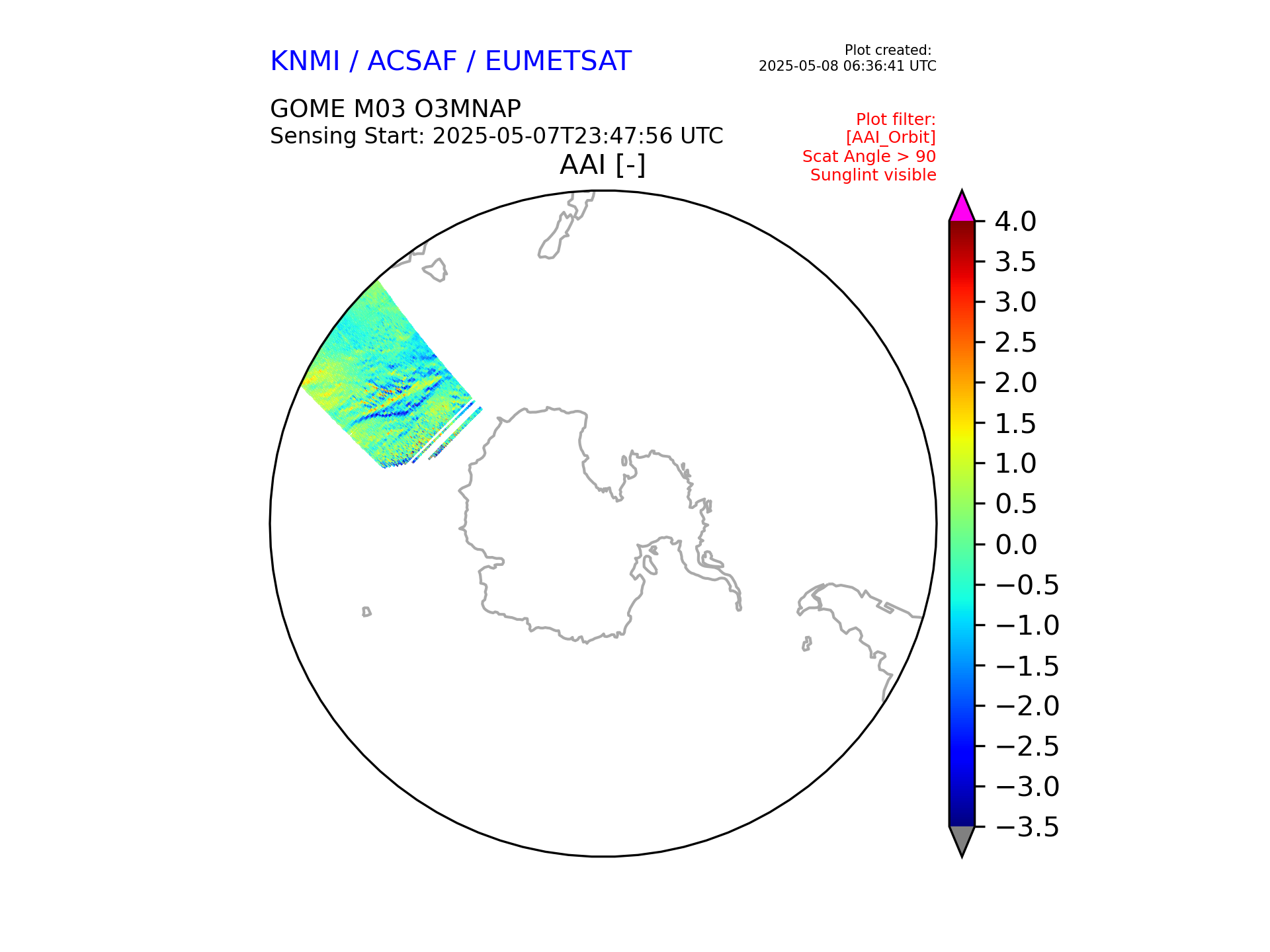 KNMI / ACSAF / EUMETSAT

Plot created:
2025-05-08 06:36:41 UTC

GOME M03 O3MNAP
Sensing Start: 2025-05-07T23:47:56 UTC

Plot filter:
[AAI_Orbit]
Scat Angle > 90
Sunglint visible

AAI [-]

4.0
3.5
3.0
2.5
2.0
1.5
1.0
0.5
0.0
−0.5
−1.0
−1.5
−2.0
−2.5
−3.0
−3.5